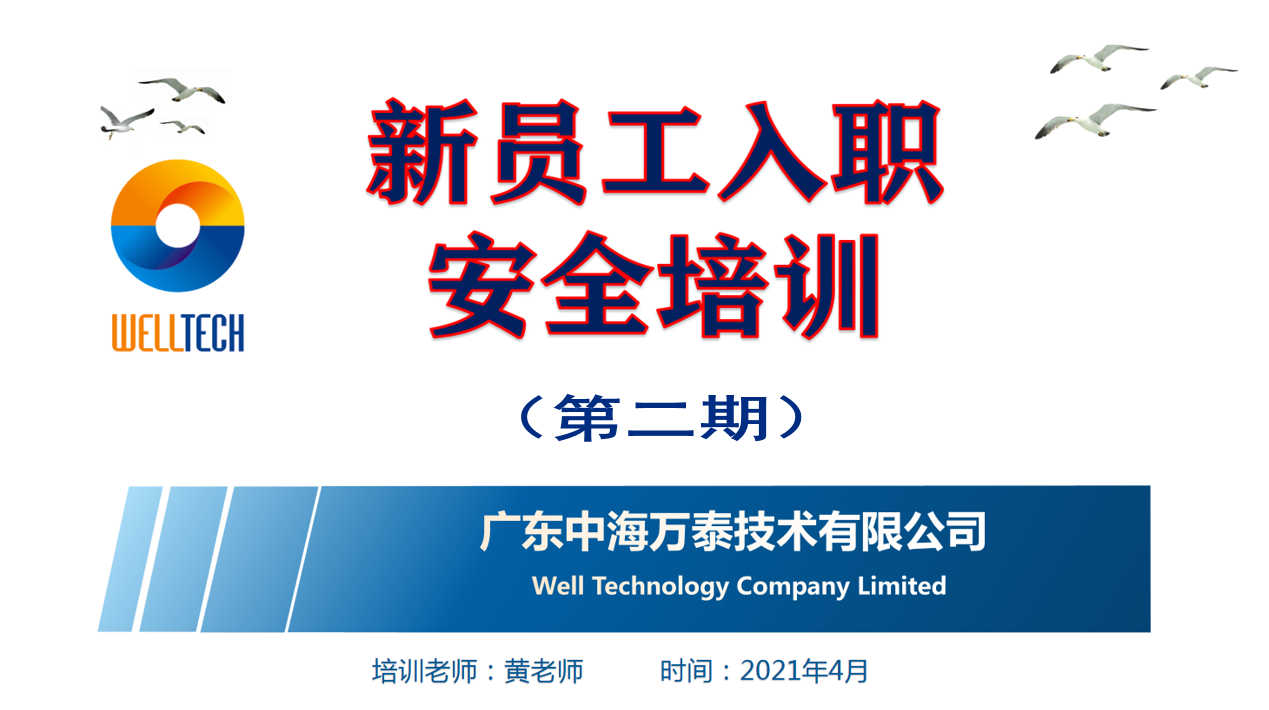 WELLTECH

新员工入职
安全培训

（第二期）

广东中海万泰技术有限公司
Well Technology Company Limited

培训老师：黄老师　　时间：2021年4月